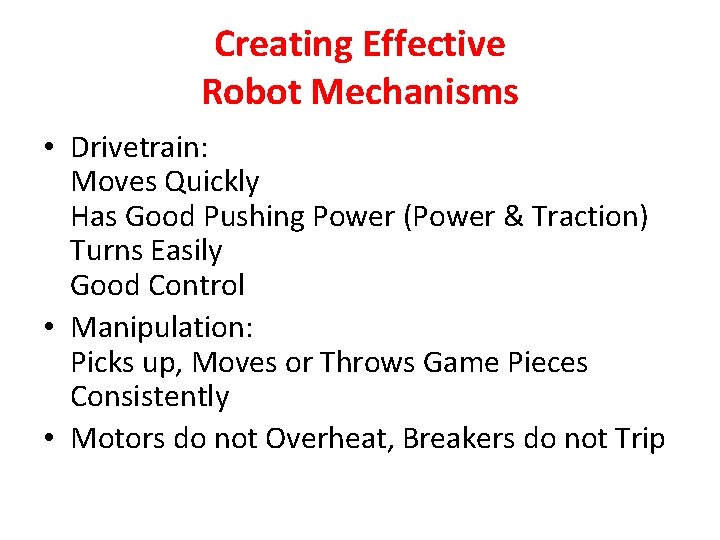 Creating Effective Robot Mechanisms

• Drivetrain:
Moves Quickly
Has Good Pushing Power (Power & Traction)
Turns Easily
Good Control

• Manipulation:
Picks up, Moves or Throws Game Pieces Consistently

• Motors do not Overheat, Breakers do not Trip